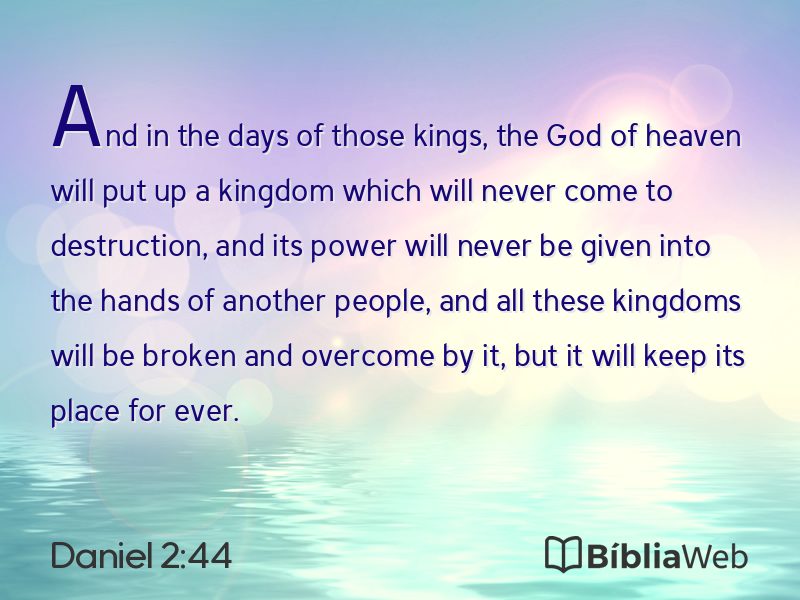 And in the days of those kings, the God of heaven will put up a kingdom which will never come to destruction, and its power will never be given into the hands of another people, and all these kingdoms will be broken and overcome by it, but it will keep its place for ever.

Daniel 2:44

BíbliaWeb